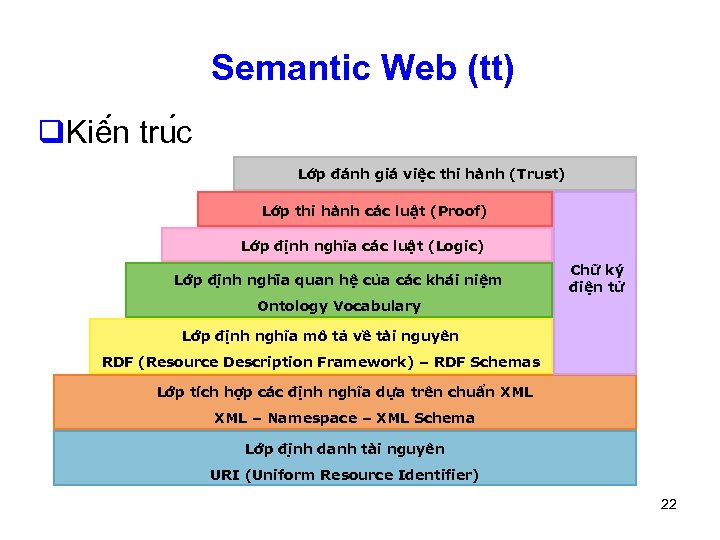 Semantic Web (tt)

❑Kiến trúc

Lớp đánh giá việc thi hành (Trust)

Lớp thi hành các luật (Proof)

Lớp định nghĩa các luật (Logic)

Lớp định nghĩa quan hệ của các khái niệm
Ontology Vocabulary

Lớp định nghĩa mô tả về tài nguyên
RDF (Resource Description Framework) – RDF Schemas

Chữ ký điện tử

Lớp tích hợp các định nghĩa dựa trên chuẩn XML
XML – Namespace – XML Schema

Lớp định danh tài nguyên
URI (Uniform Resource Identifier)

22